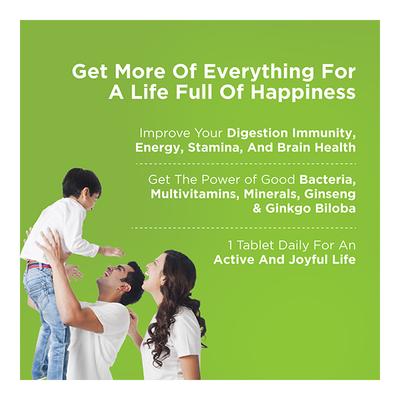 Get More Of Everything For A Life Full Of Happiness

Improve Your Digestion Immunity, Energy, Stamina, And Brain Health

Get The Power of Good Bacteria, Multivitamins, Minerals, Ginseng & Ginkgo Biloba

1 Tablet Daily For An Active And Joyful Life